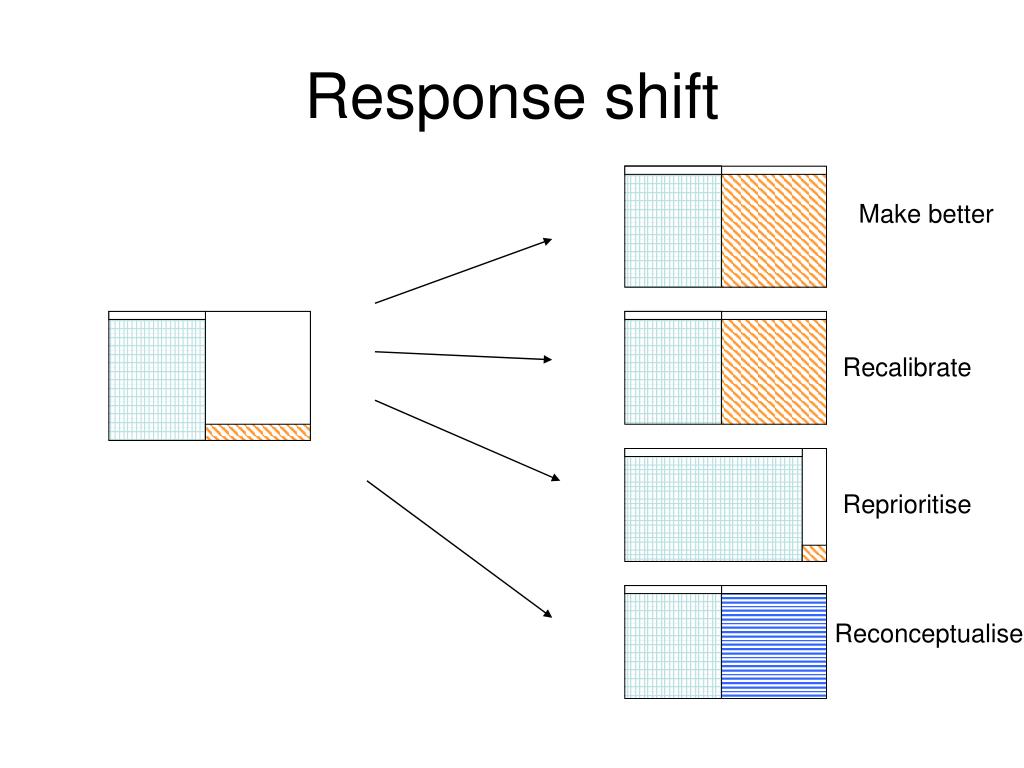 Response shift

Make better

Recalibrate

Reprioritise

Reconceptualise